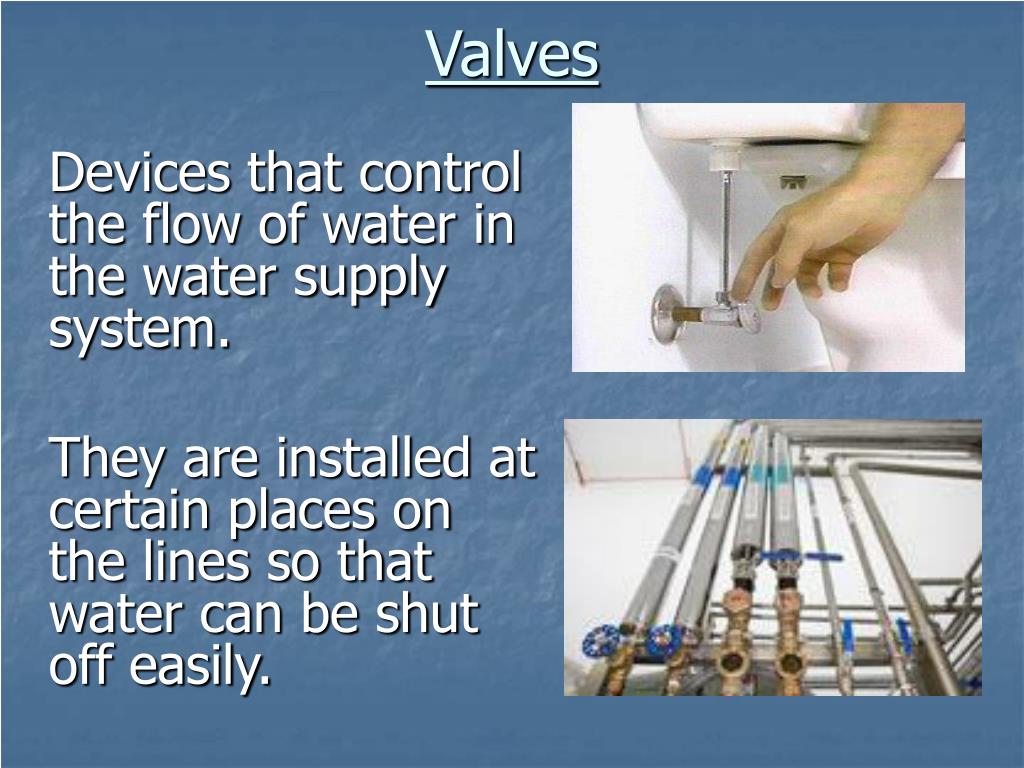 Valves

Devices that control the flow of water in the water supply system.

They are installed at certain places on the lines so that water can be shut off easily.